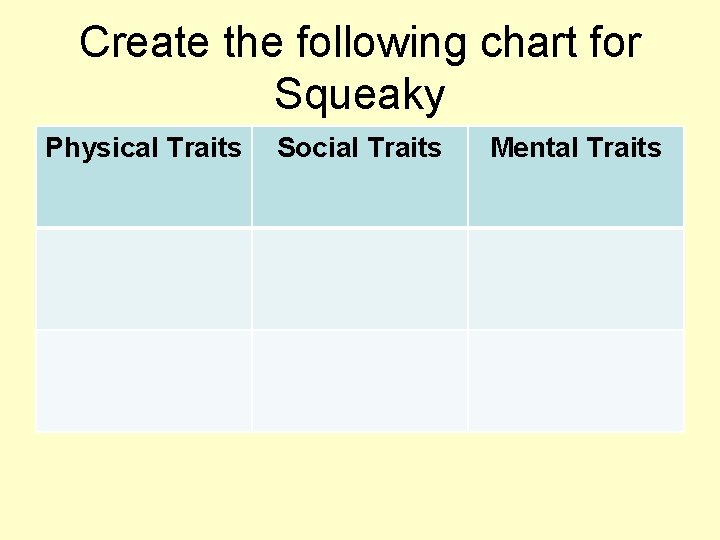 Create the following chart for Squeaky

| Physical Traits | Social Traits | Mental Traits |
|---|---|---|
| | | |
| | | |